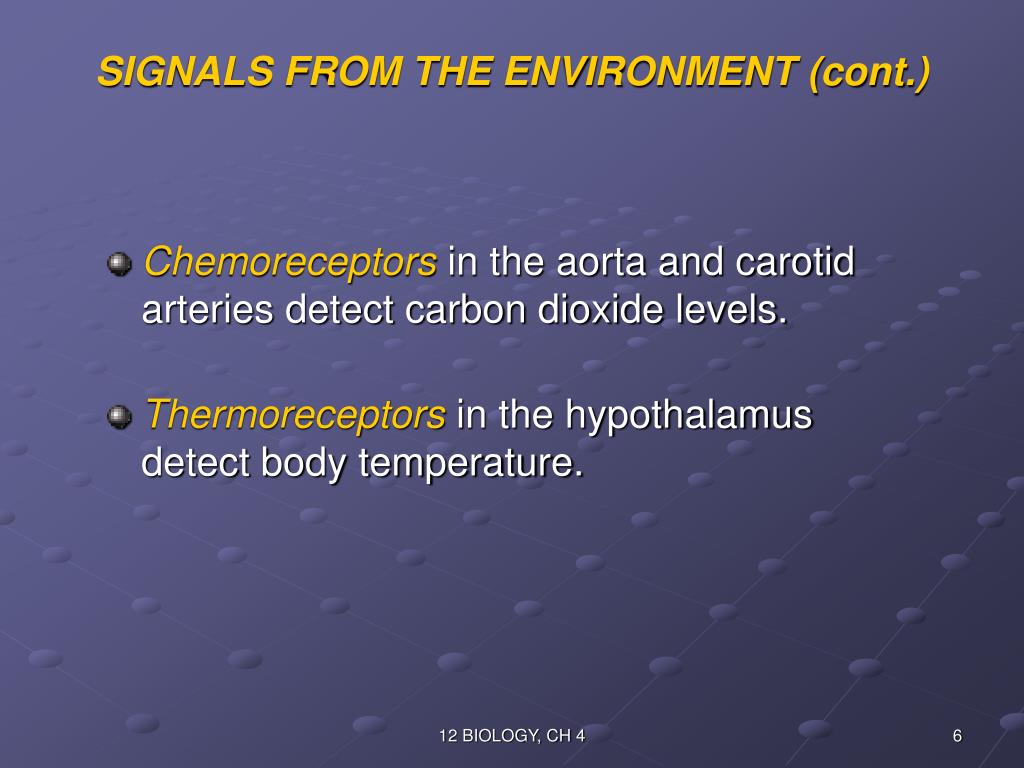 SIGNALS FROM THE ENVIRONMENT (cont.)

Chemoreceptors in the aorta and carotid arteries detect carbon dioxide levels.

Thermoreceptors in the hypothalamus detect body temperature.

12 BIOLOGY, CH 4

6